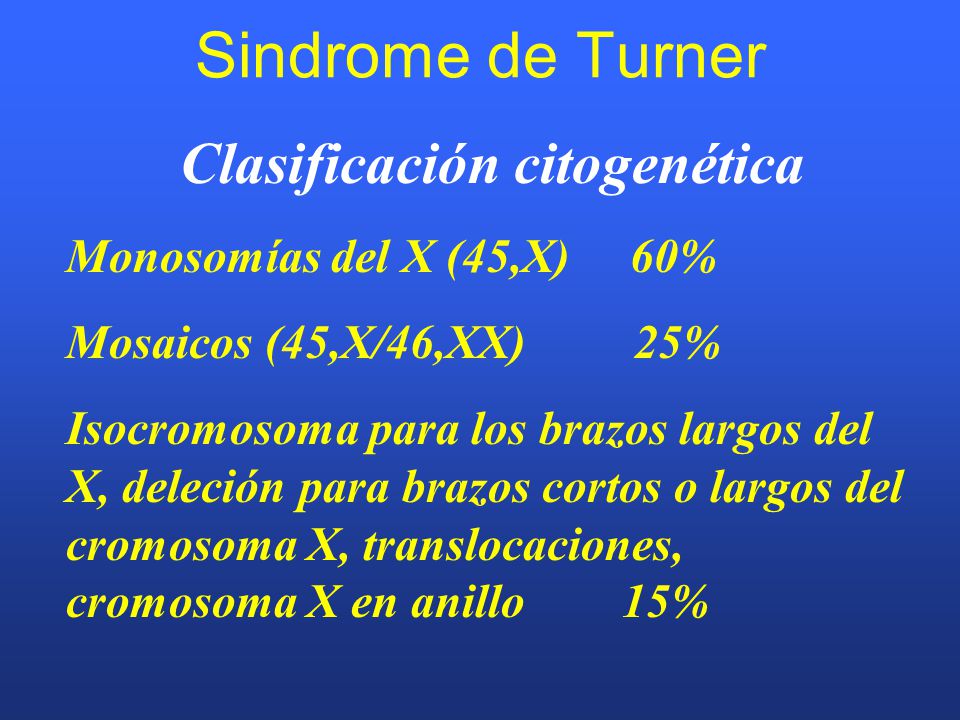 Sindrome de Turner

Clasificación citogenética

Monosomías del X (45,X) 60%

Mosaicos (45,X/46,XX) 25%

Isocromosoma para los brazos largos del X, deleción para brazos cortos o largos del cromosoma X, translocaciones, cromosoma X en anillo 15%